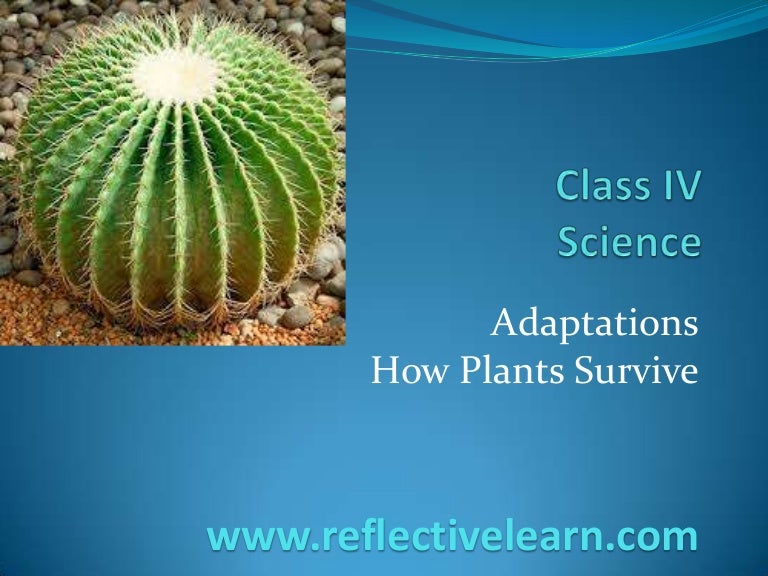 Class IV
Science

Adaptations
How Plants Survive

www.reflectivelearn.com